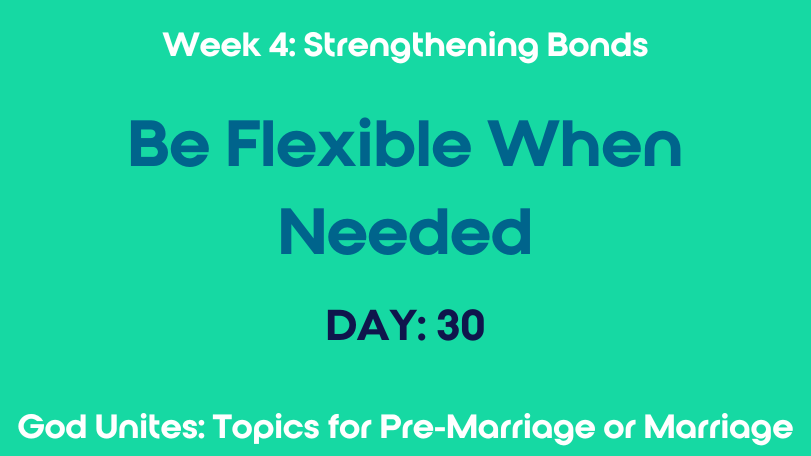 Week 4: Strengthening Bonds

Be Flexible When Needed

DAY: 30

God Unites: Topics for Pre-Marriage or Marriage